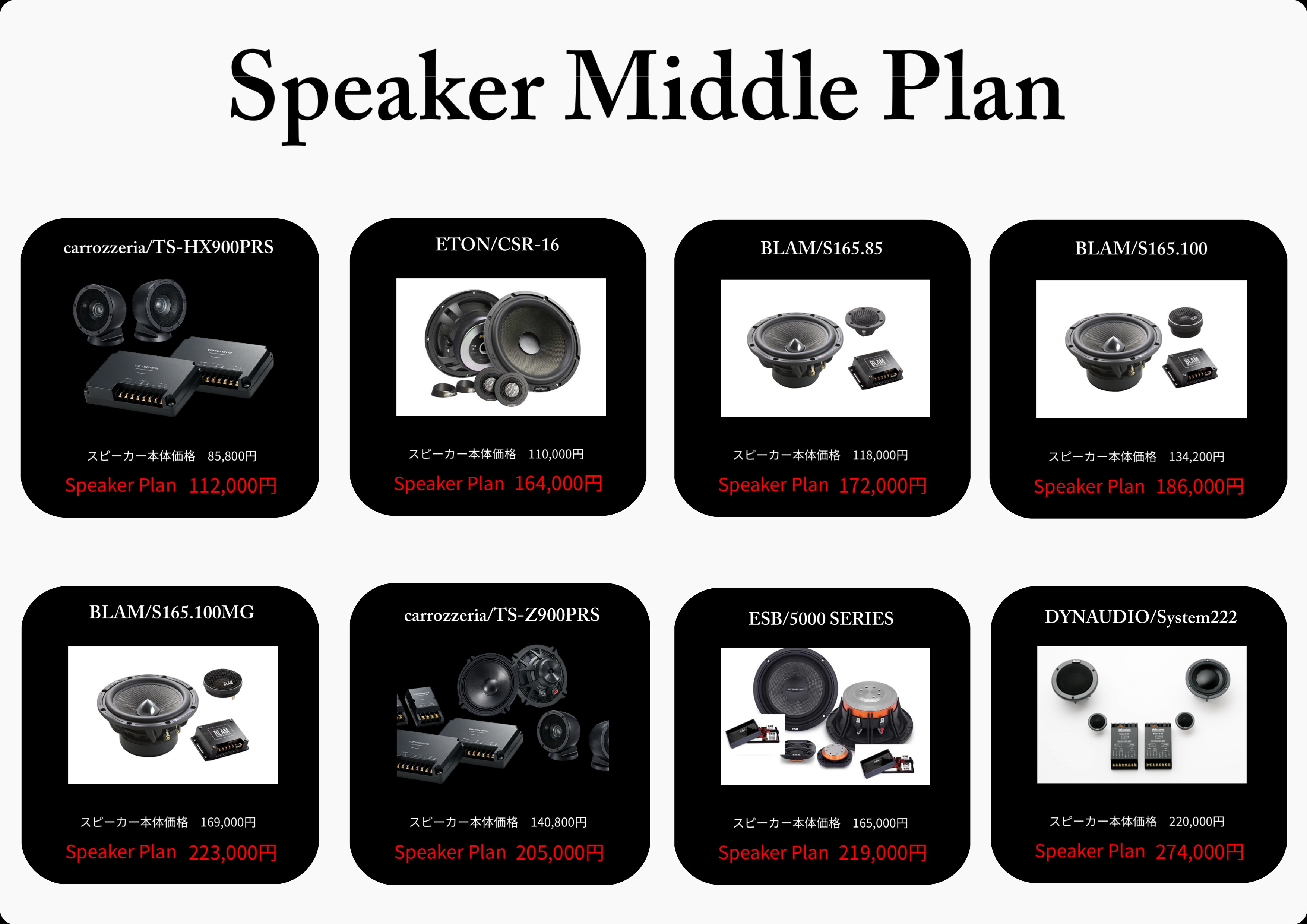 Speaker Middle Plan

carrozzeria/TS-HX900PRS

スピーカー本体価格　85,800円

Speaker Plan　112,000円

ETON/CSR-16

スピーカー本体価格　110,000円

Speaker Plan　164,000円

BLAM/S165.85

スピーカー本体価格　118,000円

Speaker Plan　172,000円

BLAM/S165.100

スピーカー本体価格　134,200円

Speaker Plan　186,000円

BLAM/S165.100MG

スピーカー本体価格　169,000円

Speaker Plan　223,000円

carrozzeria/TS-Z900PRS

スピーカー本体価格　140,800円

Speaker Plan　205,000円

ESB/5000 SERIES

スピーカー本体価格　165,000円

Speaker Plan　219,000円

DYNAUDIO/System222

スピーカー本体価格　220,000円

Speaker Plan　274,000円